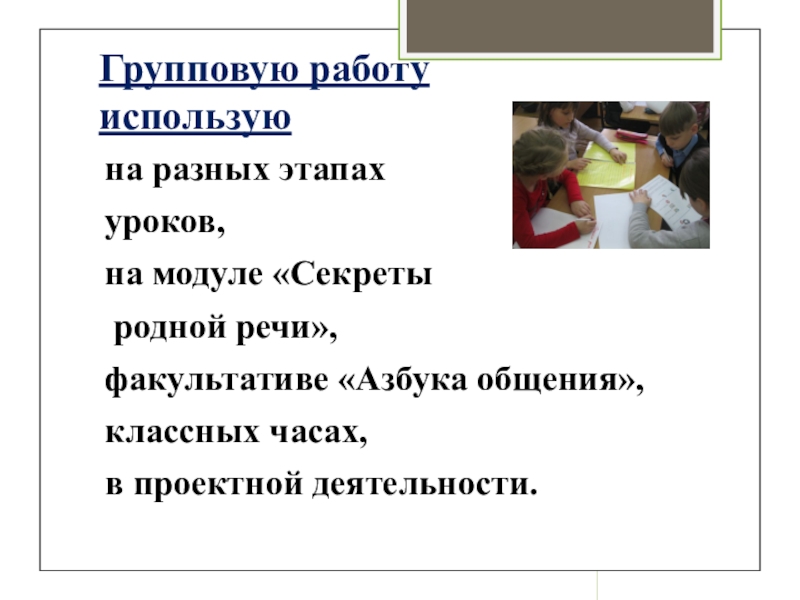 Групповую работу использую

на разных этапах

уроков,

на модуле «Секреты

родной речи»,

факультативе «Азбука общения»,

классных часах,

в проектной деятельности.